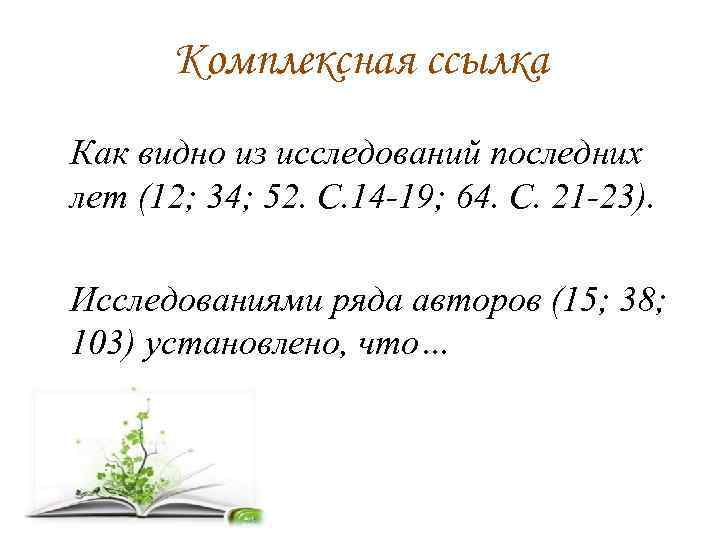 Комплексная ссылка

Как видно из исследований последних лет (12; 34; 52. С.14-19; 64. С. 21-23).

Исследованиями ряда авторов (15; 38; 103) установлено, что…